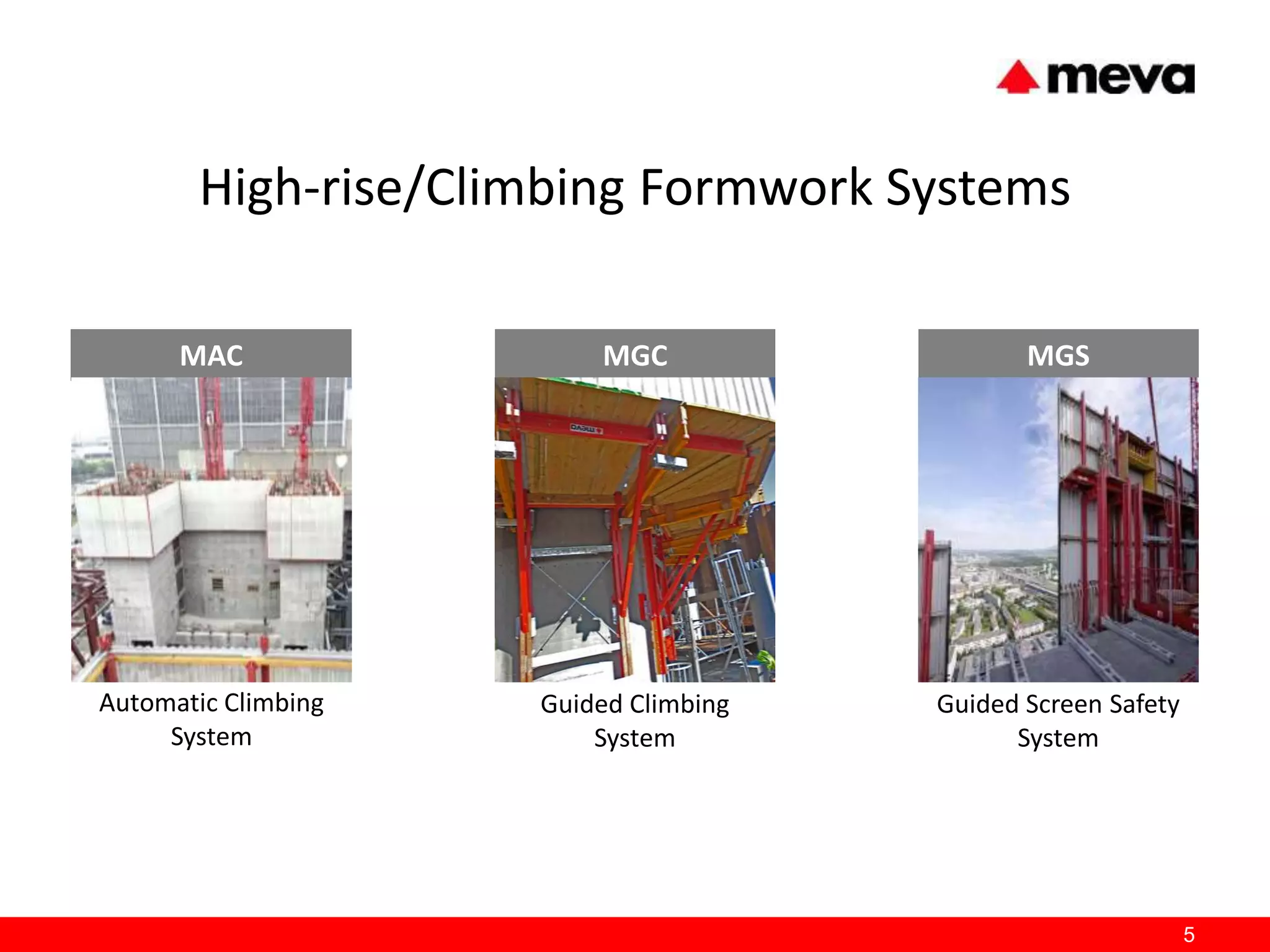 meva

High-rise/Climbing Formwork Systems

MAC

Automatic Climbing System

MGC

meva

Guided Climbing System

MGS

Guided Screen Safety System

5